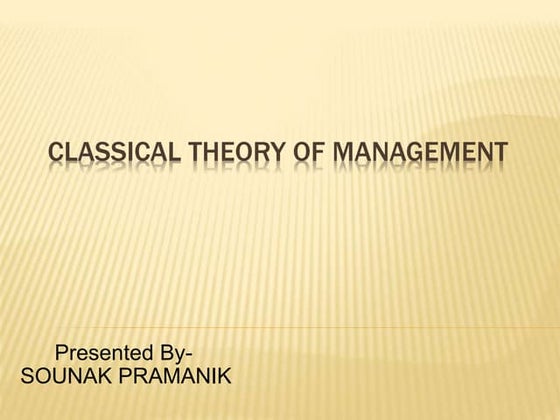 CLASSICAL THEORY OF MANAGEMENT

Presented By-
SOUNAK PRAMANIK